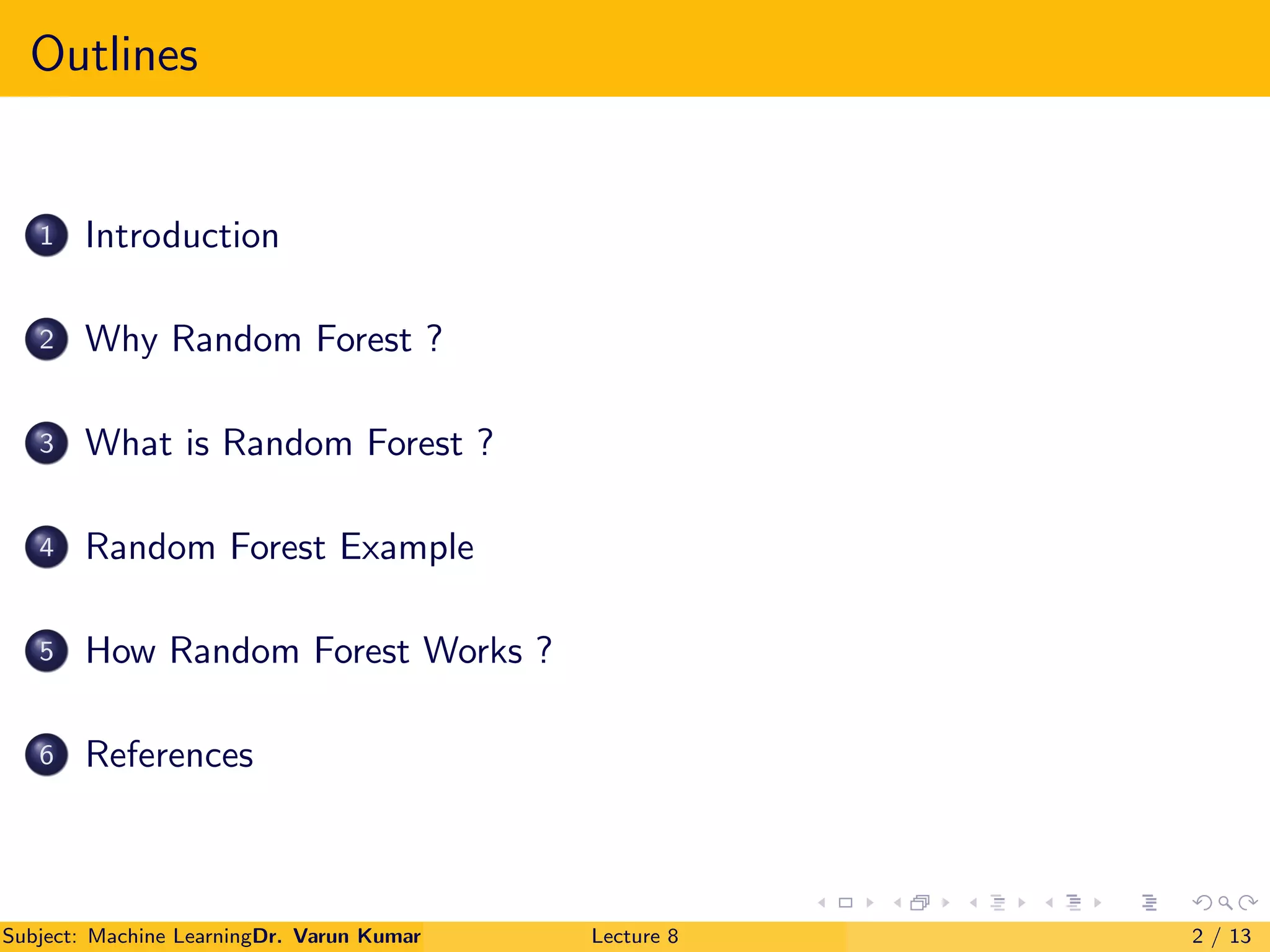 Outlines

1 Introduction

2 Why Random Forest ?

3 What is Random Forest ?

4 Random Forest Example

5 How Random Forest Works ?

6 References

Subject: Machine LearningDr. Varun Kumar Lecture 8 2 / 13